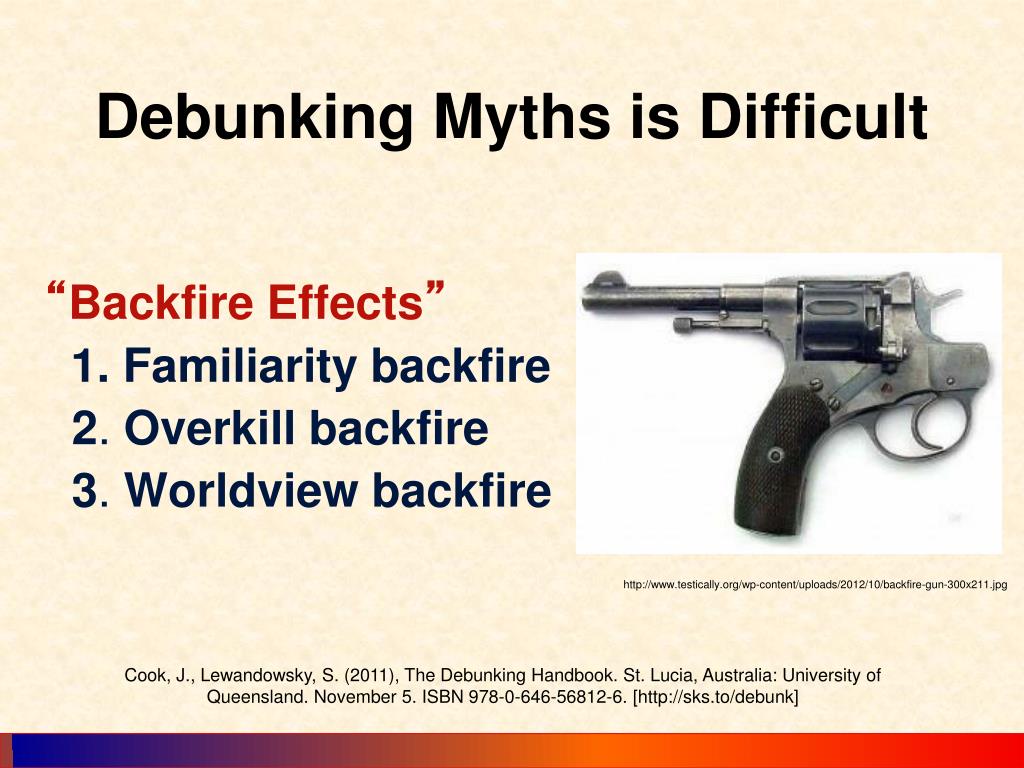 Debunking Myths is Difficult

“Backfire Effects”
1. Familiarity backfire
2. Overkill backfire
3. Worldview backfire

http://www.testically.org/wp-content/uploads/2012/10/backfire-gun-300x211.jpg

Cook, J., Lewandowsky, S. (2011), The Debunking Handbook. St. Lucia, Australia: University of Queensland. November 5. ISBN 978-0-646-56812-6. [http://sks.to/debunk]